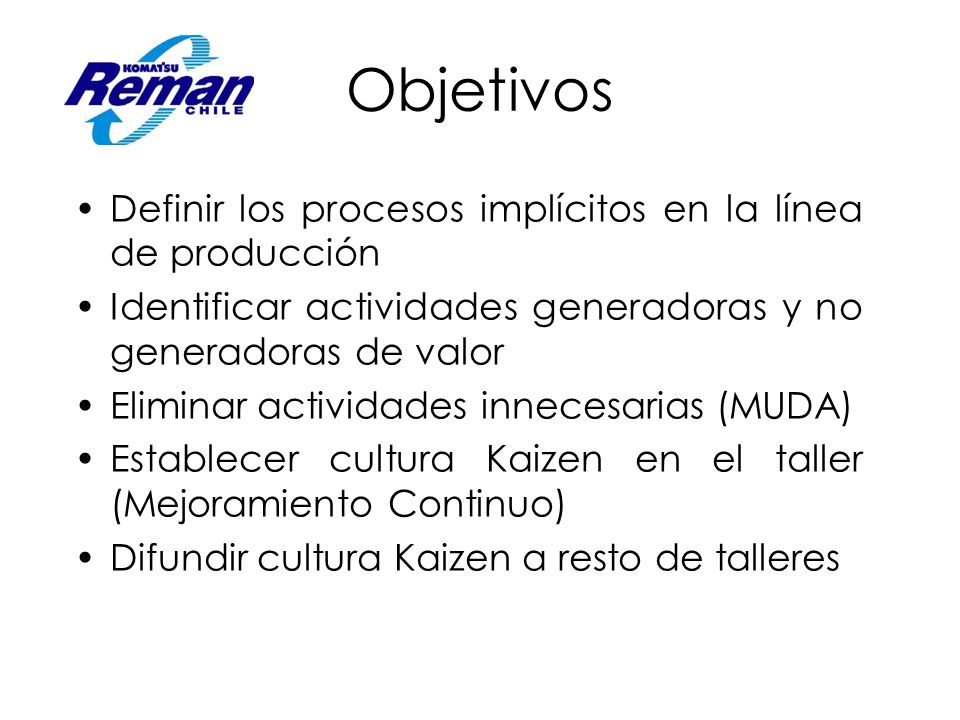 KOMATSU
Reman
CHILE

Objetivos

• Definir los procesos implícitos en la línea de producción
• Identificar actividades generadoras y no generadoras de valor
• Eliminar actividades innecesarias (MUDA)
• Establecer cultura Kaizen en el taller (Mejoramiento Continuo)
• Difundir cultura Kaizen a resto de talleres